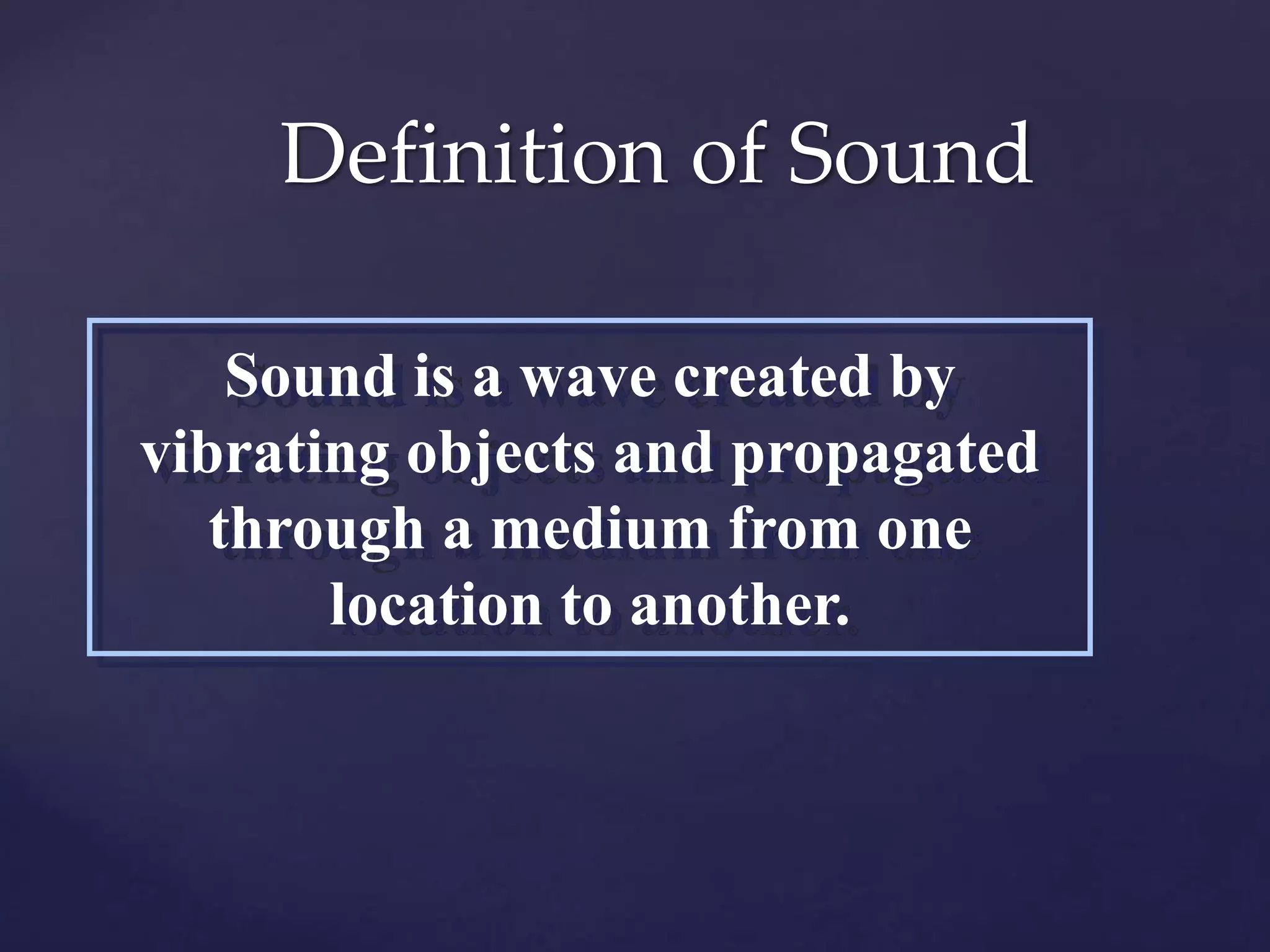 Definition of Sound

Sound is a wave created by vibrating objects and propagated through a medium from one location to another.